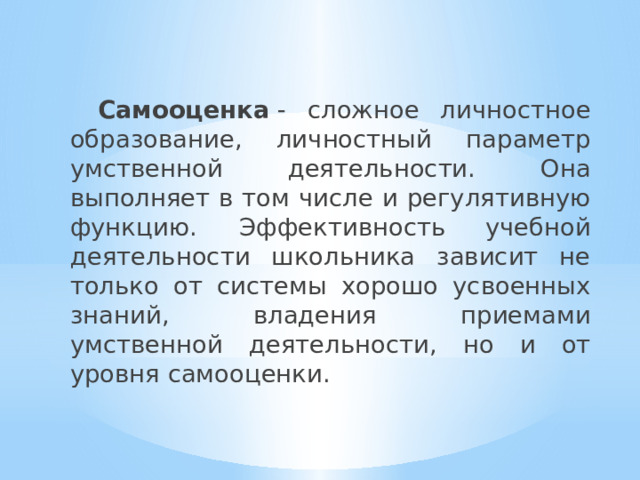 Самооценка - сложное личностное образование, личностный параметр умственной деятельности. Она выполняет в том числе и регулятивную функцию. Эффективность учебной деятельности школьника зависит не только от системы хорошо усвоенных знаний, владения приемами умственной деятельности, но и от уровня самооценки.